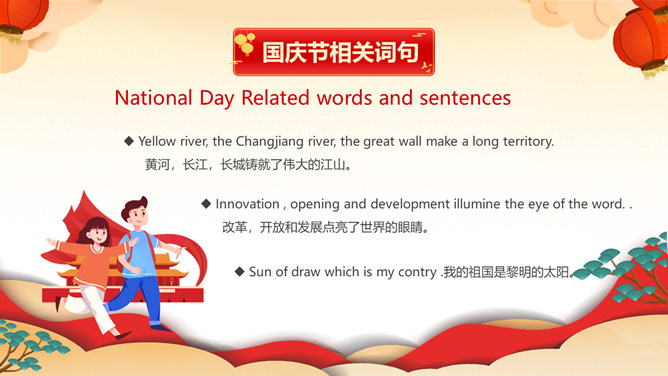 国庆节相关词句

National Day Related words and sentences

◆ Yellow river, the Changjiang river, the great wall make a long territory.
黄河，长江，长城铸就了伟大的江山。

◆ Innovation , opening and development illumine the eye of the word. .
改革，开放和发展点亮了世界的眼睛。

◆ Sun of draw which is my contry .我的祖国是黎明的太阳。